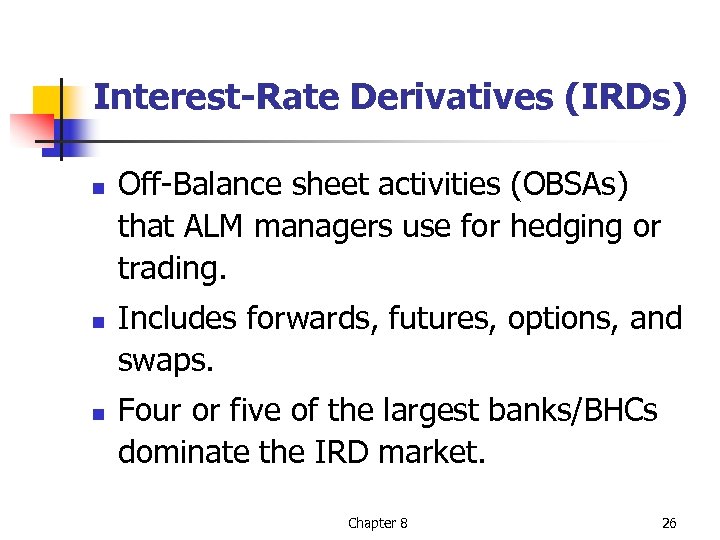 Interest-Rate Derivatives (IRDs)

- Off-Balance sheet activities (OBSAs) that ALM managers use for hedging or trading.
- Includes forwards, futures, options, and swaps.
- Four or five of the largest banks/BHCs dominate the IRD market.

Chapter 8

26